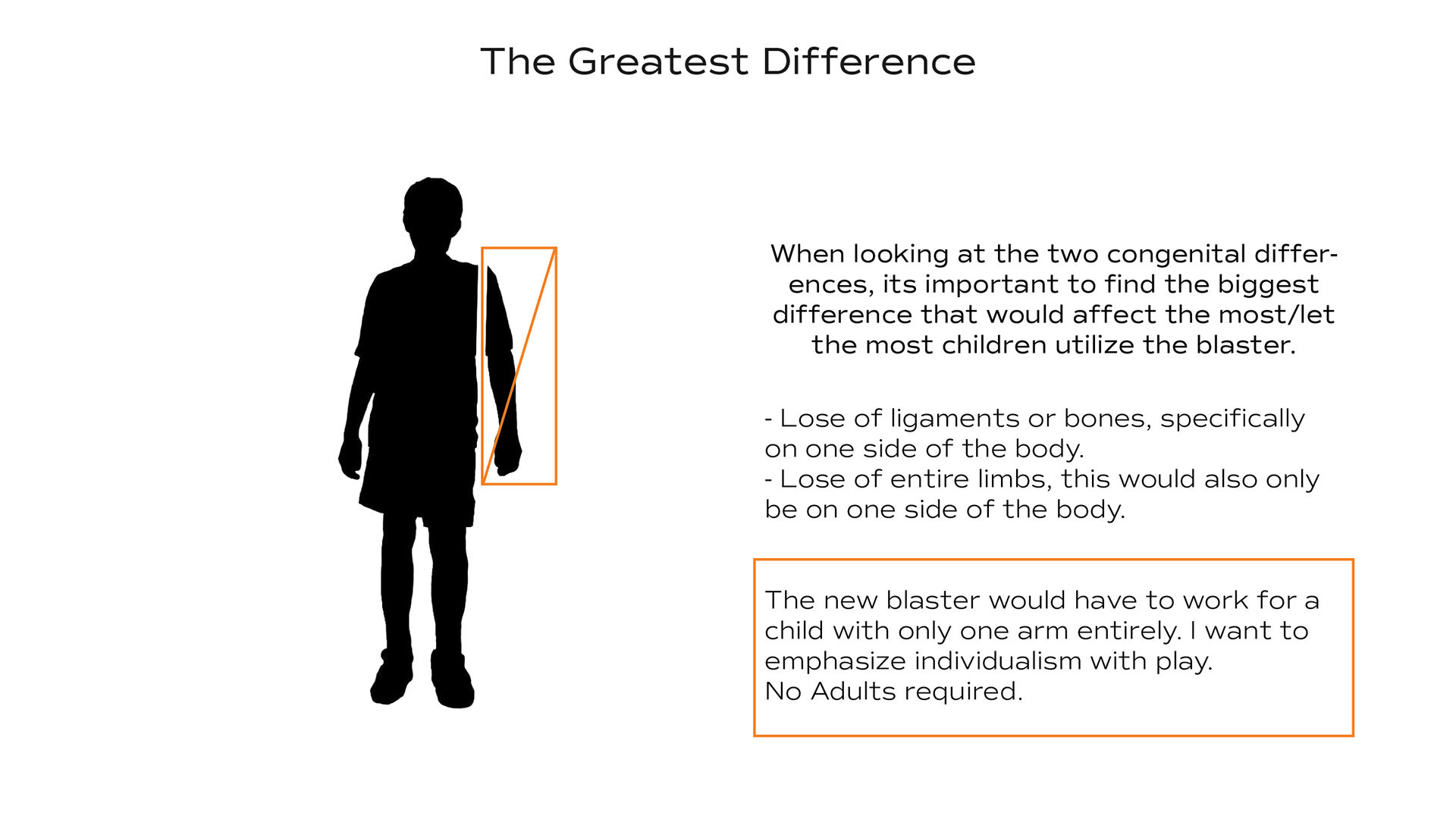 The Greatest Difference

When looking at the two congenital differences, its important to find the biggest difference that would affect the most/let the most children utilize the blaster.

- Lose of ligaments or bones, specifically on one side of the body.
- Lose of entire limbs, this would also only be on one side of the body.

The new blaster would have to work for a child with only one arm entirely. I want to emphasize individualism with play.
No Adults required.